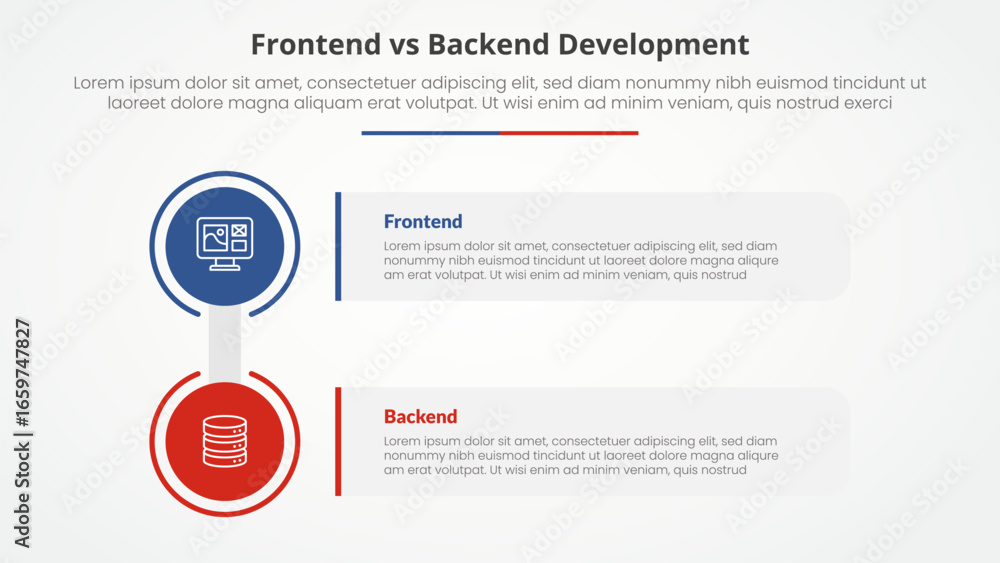 Frontend vs Backend Development

Lorem ipsum dolor sit amet, consectetuer adipiscing elit, sed diam nonummy nibh euismod tincidunt ut laoreet dolore magna aliquam erat volutpat. Ut wisi enim ad minim veniam, quis nostrud exerci

Frontend

Lorem ipsum dolor sit amet, consectetuer adipiscing elit, sed diam nonummy nibh euismod tincidunt ut laoreet dolore magna aliqure am erat volutpat. Ut wisi enim ad minim veniam, quis nostrud

Backend

Lorem ipsum dolor sit amet, consectetuer adipiscing elit, sed diam nonummy nibh euismod tincidunt ut laoreet dolore magna aliqure am erat volutpat. Ut wisi enim ad minim veniam, quis nostrud

Adobe Stock | #1659747827